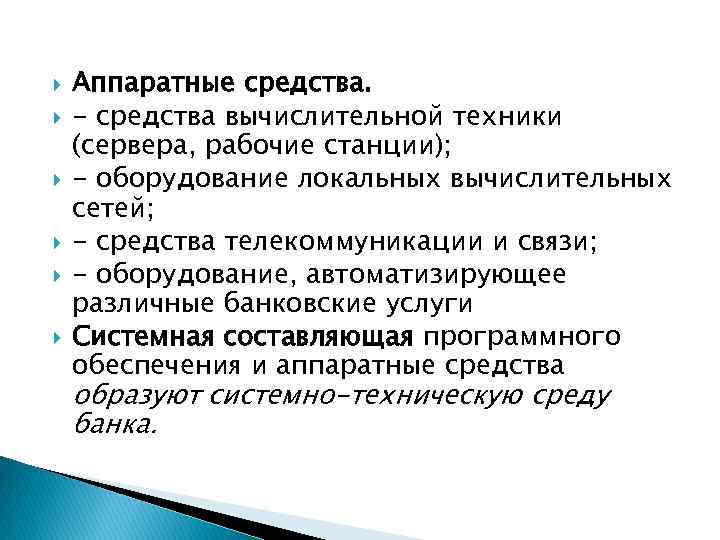 Аппаратные средства.

- средства вычислительной техники (сервера, рабочие станции);

- оборудование локальных вычислительных сетей;

- средства телекоммуникации и связи;

- оборудование, автоматизирующее различные банковские услуги

Системная составляющая программного обеспечения и аппаратные средства образуют системно-техническую среду банка.